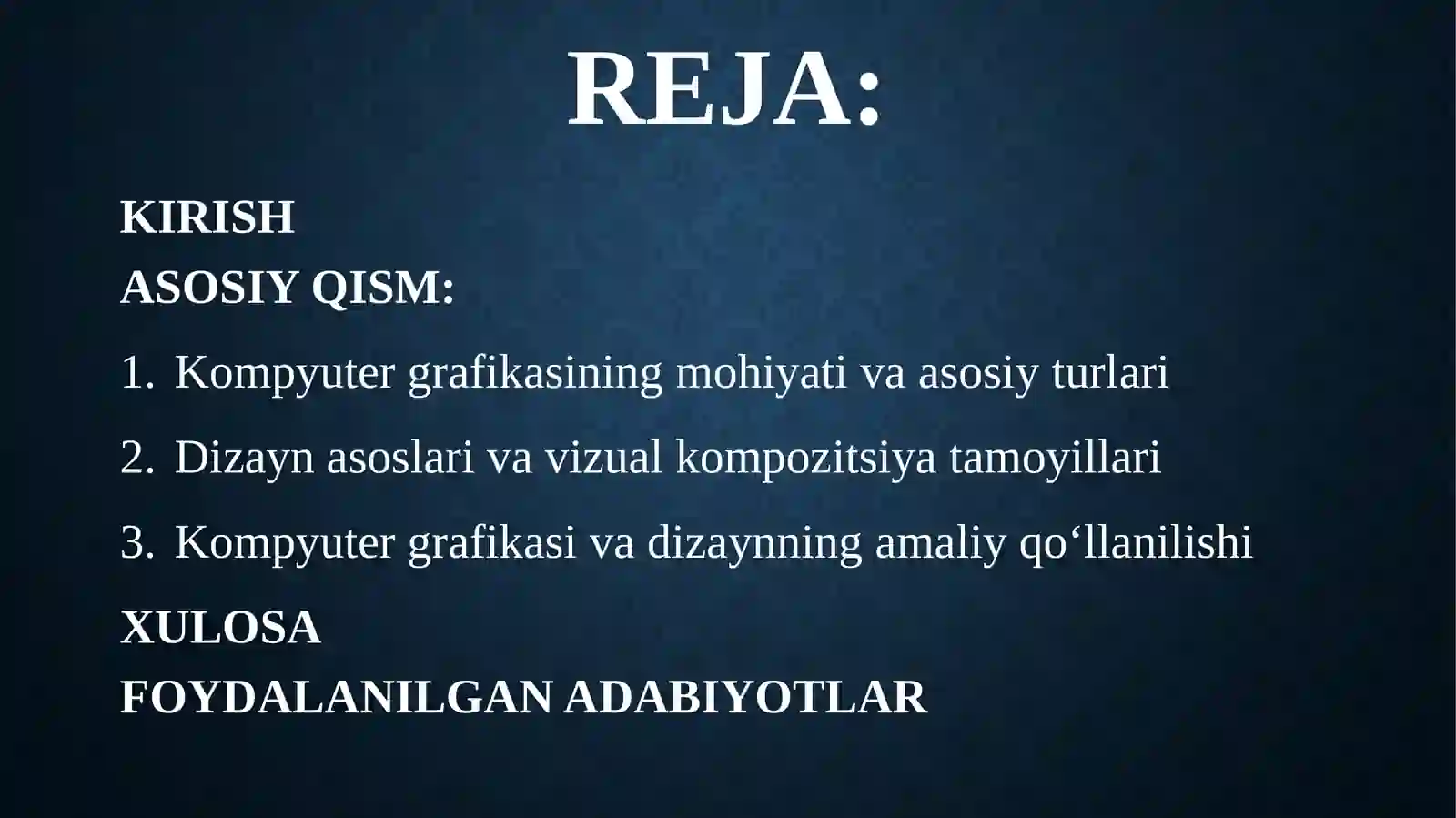 REJA:

KIRISH

ASOSIY QISM:

1. Kompyuter grafikasining mohiyati va asosiy turlari

2. Dizayn asoslari va vizual kompozitsiya tamoyillari

3. Kompyuter grafikasi va dizaynning amaliy qo‘llanilishi

XULOSA

FOYDALANILGAN ADABIYOTLAR